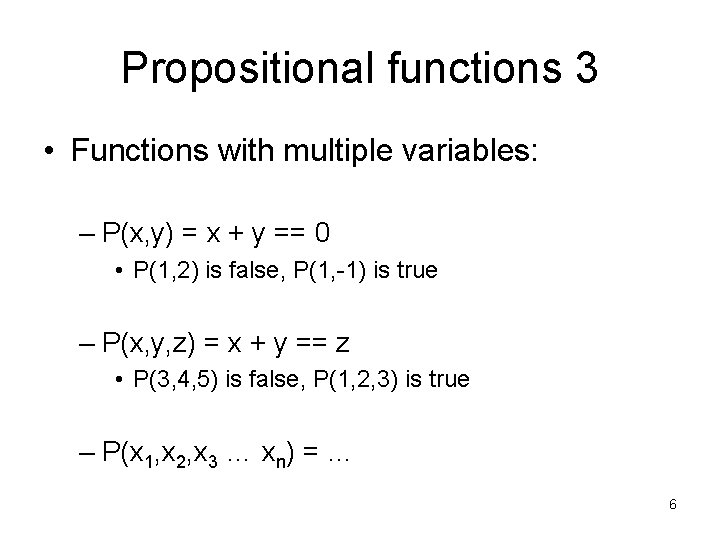 Propositional functions 3

• Functions with multiple variables:

– P(x,y) = x + y == 0
• P(1,2) is false, P(1,-1) is true

– P(x,y,z) = x + y == z
• P(3,4,5) is false, P(1,2,3) is true

– $P(x_1,x_2,x_3 \ldots x_n) = \ldots$

6